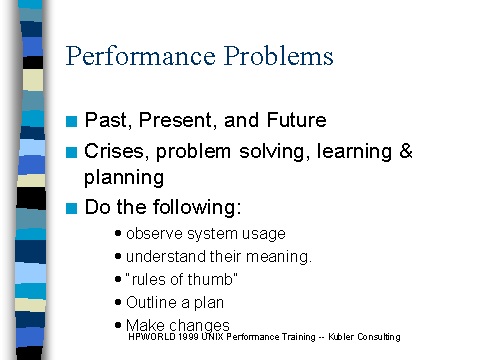 Performance Problems

■ Past, Present, and Future
■ Crises, problem solving, learning & planning
■ Do the following:
• observe system usage
• understand their meaning.
• "rules of thumb"
• Outline a plan
• Make changes

HPWORLD 1999 UNIX Performance Training -- Kubler Consulting